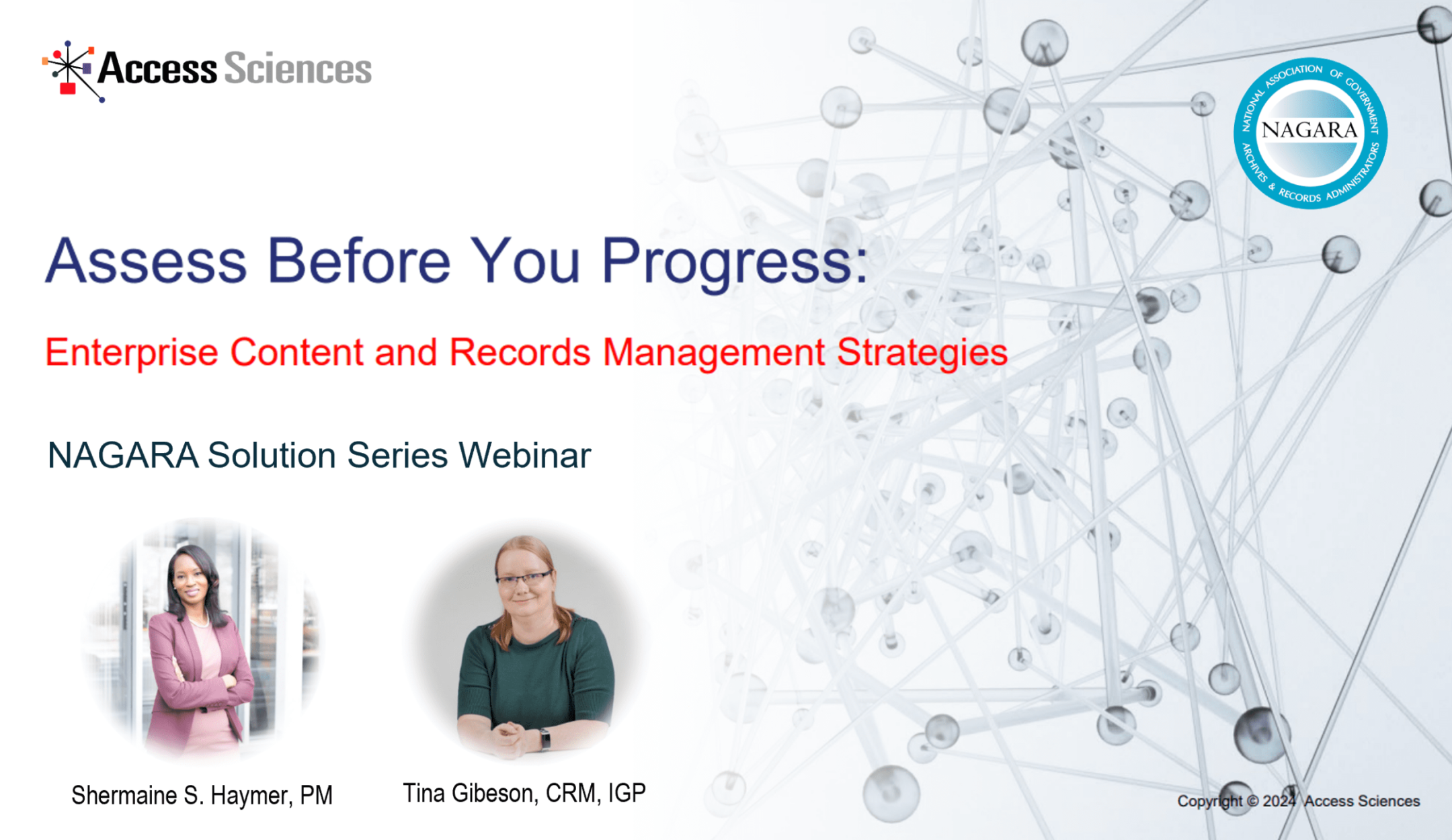 Access Sciences

NATIONAL ASSOCIATION OF GOVERNMENT ARCHIVES & RECORDS ADMINISTRATORS
NAGARA

Assess Before You Progress:

Enterprise Content and Records Management Strategies

NAGARA Solution Series Webinar

Shermaine S. Haymer, PM

Tina Gibeson, CRM, IGP

Copyright © 2024 Access Sciences